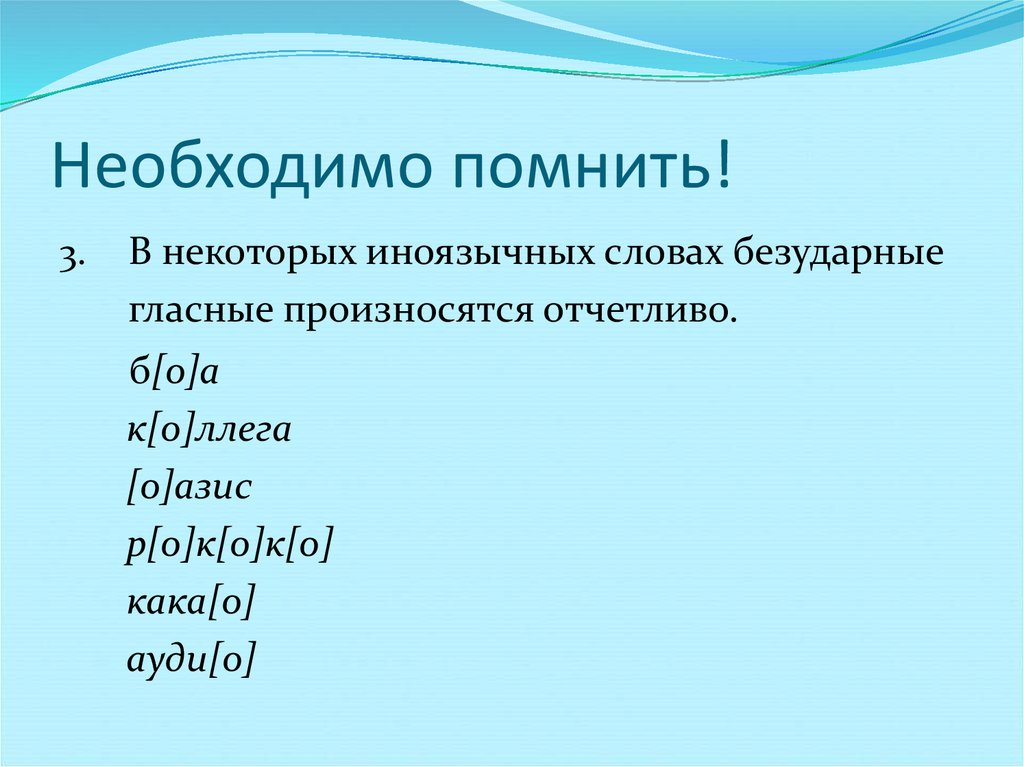 Необходимо помнить!

3. В некоторых иноязычных словах безударные гласные произносятся отчетливо.

б[о]а
к[о]ллега
[о]азис
р[о]к[о]к[о]
кака[о]
ауди[о]